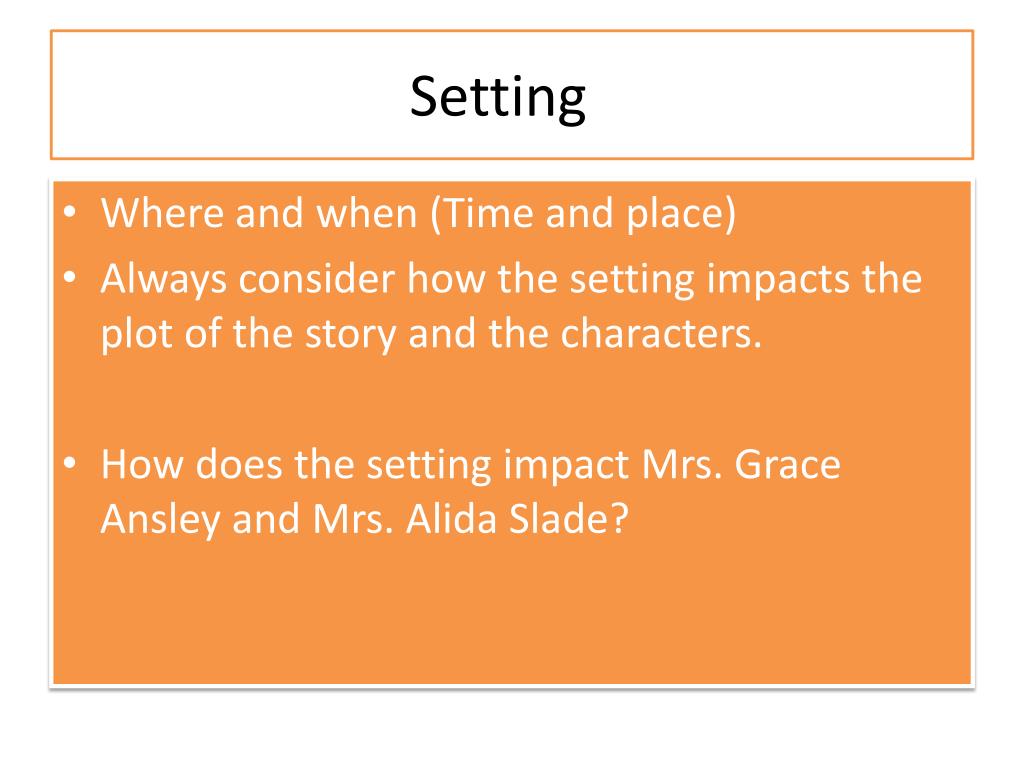 Setting

• Where and when (Time and place)
• Always consider how the setting impacts the plot of the story and the characters.

• How does the setting impact Mrs. Grace Ansley and Mrs. Alida Slade?